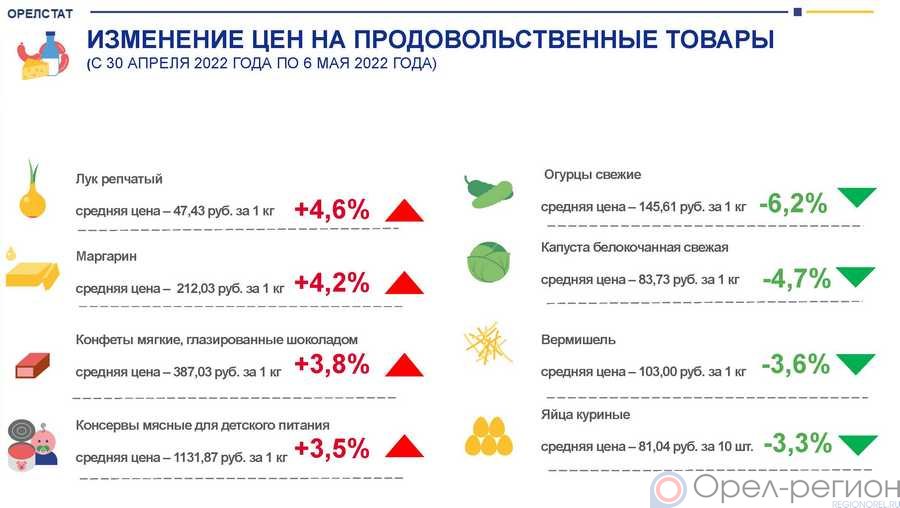 ОРЕЛСТАТ

ИЗМЕНЕНИЕ ЦЕН НА ПРОДОВОЛЬСТВЕННЫЕ ТОВАРЫ
(С 30 АПРЕЛЯ 2022 ГОДА ПО 6 МАЯ 2022 ГОДА)

Лук репчатый
средняя цена – 47,43 руб. за 1 кг +4,6%

Маргарин
средняя цена – 212,03 руб. за 1 кг +4,2%

Конфеты мягкие, глазированные шоколадом
средняя цена – 387,03 руб. за 1 кг +3,8%

Консервы мясные для детского питания
средняя цена – 1131,87 руб. за 1 кг +3,5%

Огурцы свежие
средняя цена – 145,61 руб. за 1 кг -6,2%

Капуста белокочанная свежая
средняя цена – 83,73 руб. за 1 кг -4,7%

Вермишель
средняя цена – 103,00 руб. за 1 кг -3,6%

Яйца куриные
средняя цена – 81,04 руб. за 10 шт. -3,3%

Орел-регион
REGIONOREL.RU